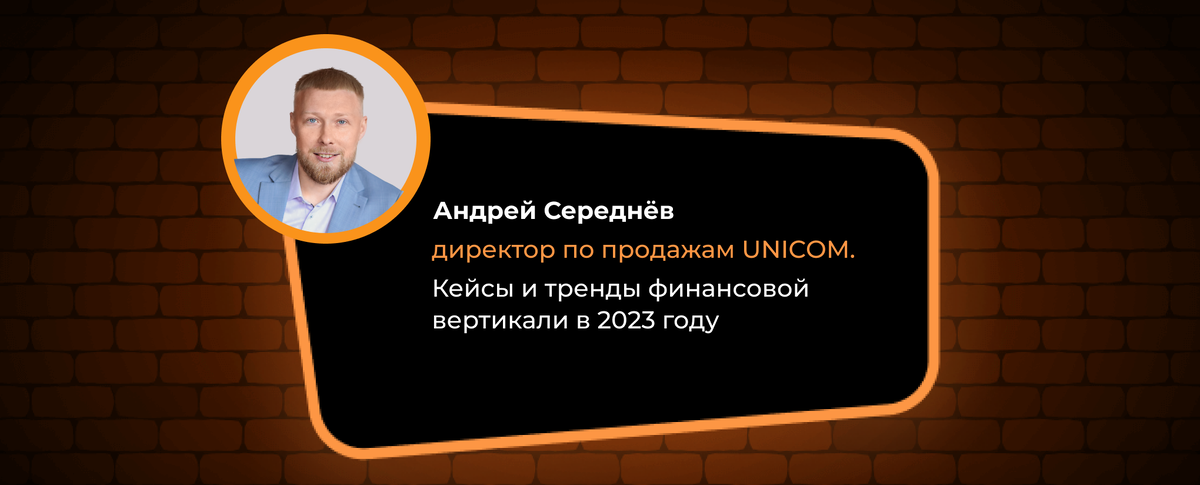 Андрей Середнёв

директор по продажам UNICOM.

Кейсы и тренды финансовой вертикали в 2023 году